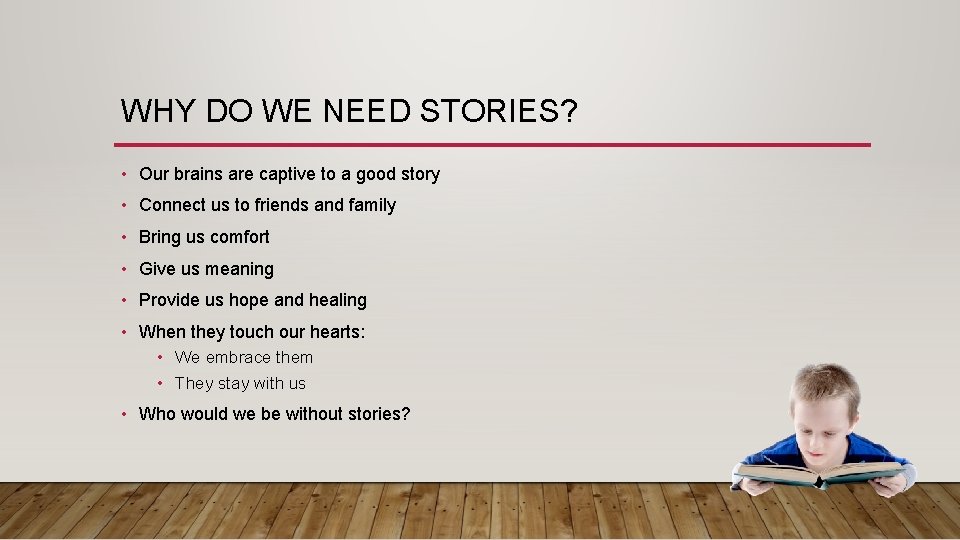 WHY DO WE NEED STORIES?

• Our brains are captive to a good story
• Connect us to friends and family
• Bring us comfort
• Give us meaning
• Provide us hope and healing
• When they touch our hearts:
  • We embrace them
  • They stay with us
• Who would we be without stories?